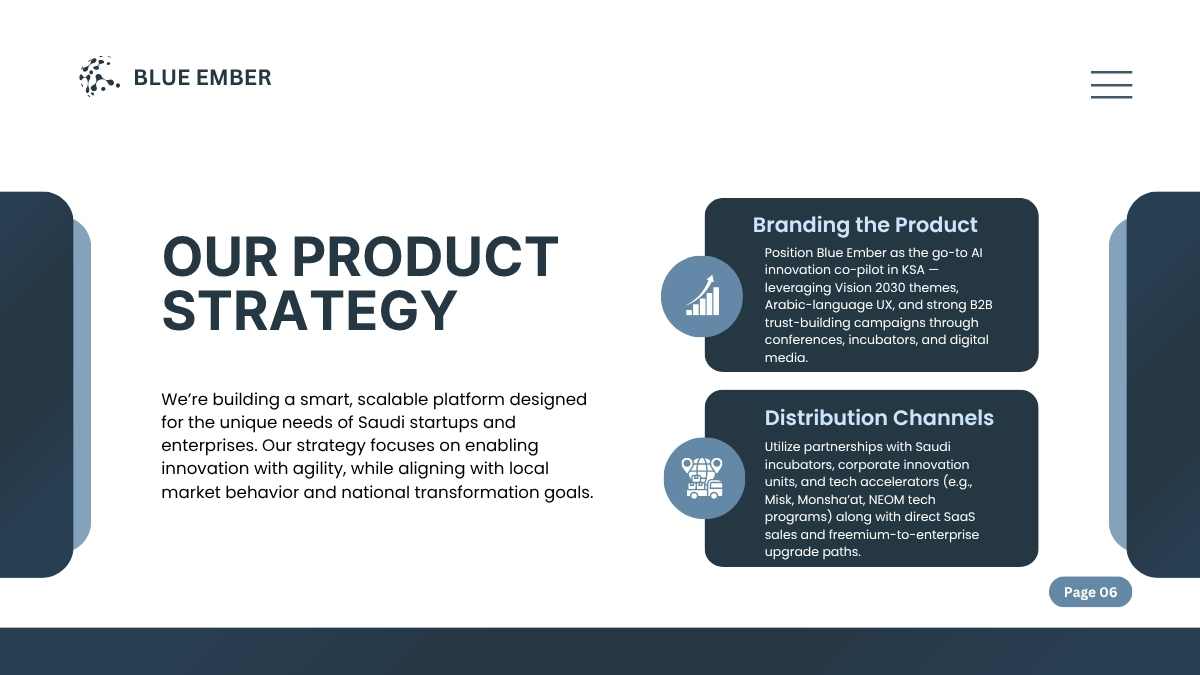 BLUE EMBER

OUR PRODUCT STRATEGY

We're building a smart, scalable platform designed for the unique needs of Saudi startups and enterprises. Our strategy focuses on enabling innovation with agility, while aligning with local market behavior and national transformation goals.

Branding the Product

Position Blue Ember as the go-to AI innovation co-pilot in KSA — leveraging Vision 2030 themes, Arabic-language UX, and strong B2B trust-building campaigns through conferences, incubators, and digital media.

Distribution Channels

Utilize partnerships with Saudi incubators, corporate innovation units, and tech accelerators (e.g., Misk, Monsha'at, NEOM tech programs) along with direct SaaS sales and freemium-to-enterprise upgrade paths.

Page 06